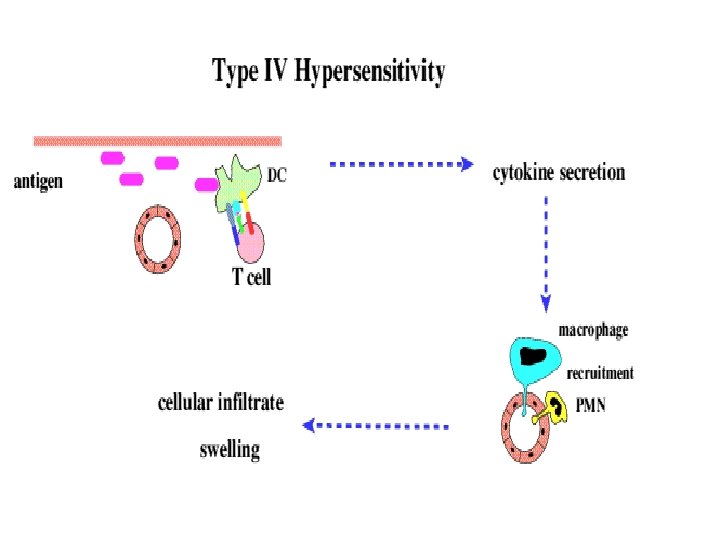 Type IV Hypersensitivity

antigen

DC

T cell

cytokine secretion

macrophage

recruitment

PMN

cellular infiltrate

swelling